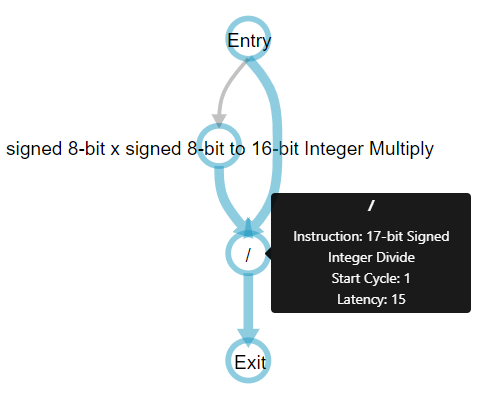 Entry

signed 8-bit x signed 8-bit to 16-bit Integer Multiply

/

/

Instruction: 17-bit Signed Integer Divide
Start Cycle: 1
Latency: 15

Exit